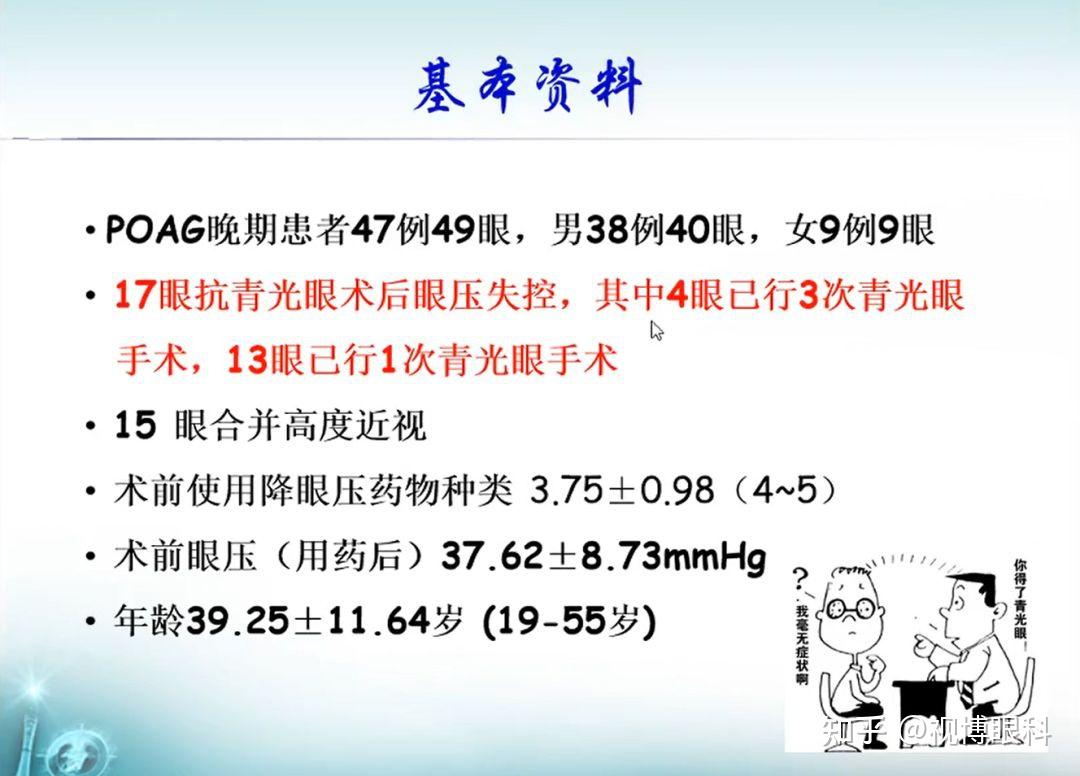 基本资料

• POAG晚期患者47例49眼，男38例40眼，女9例9眼

• 17眼抗青光眼术后眼压失控，其中4眼已行3次青光眼手术，13眼已行1次青光眼手术

• 15 眼合并高度近视

• 术前使用降眼压药物种类 3.75±0.98（4~5）

• 术前眼压（用药后）37.62±8.73mmHg

• 年龄39.25±11.64岁 (19-55岁)

? 我毫无症状啊

你得了青光眼！

知乎 @视博眼科